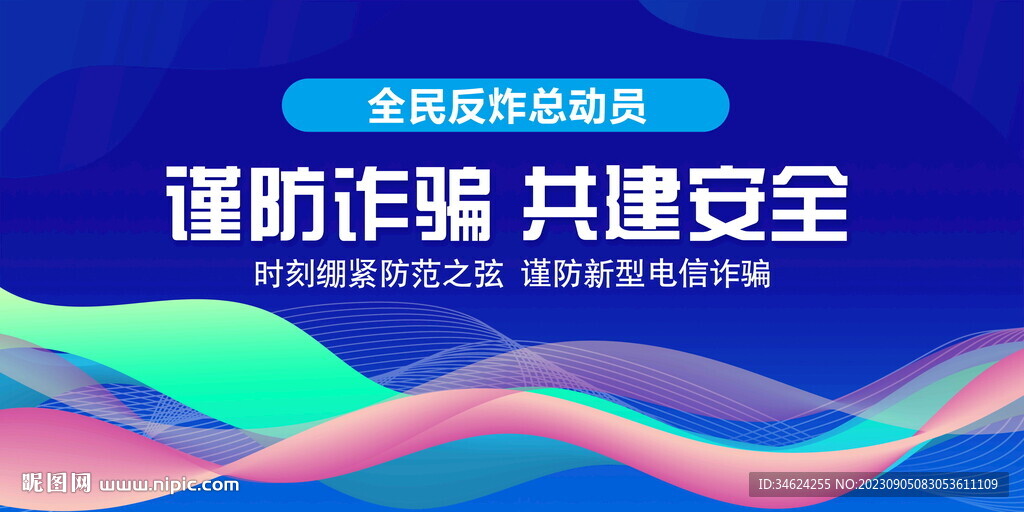 全民反炸总动员

谨防诈骗 共建安全

时刻绷紧防范之弦 谨防新型电信诈骗

昵图网 www.nipic.com

ID:34624255 NO:20230905083053611109